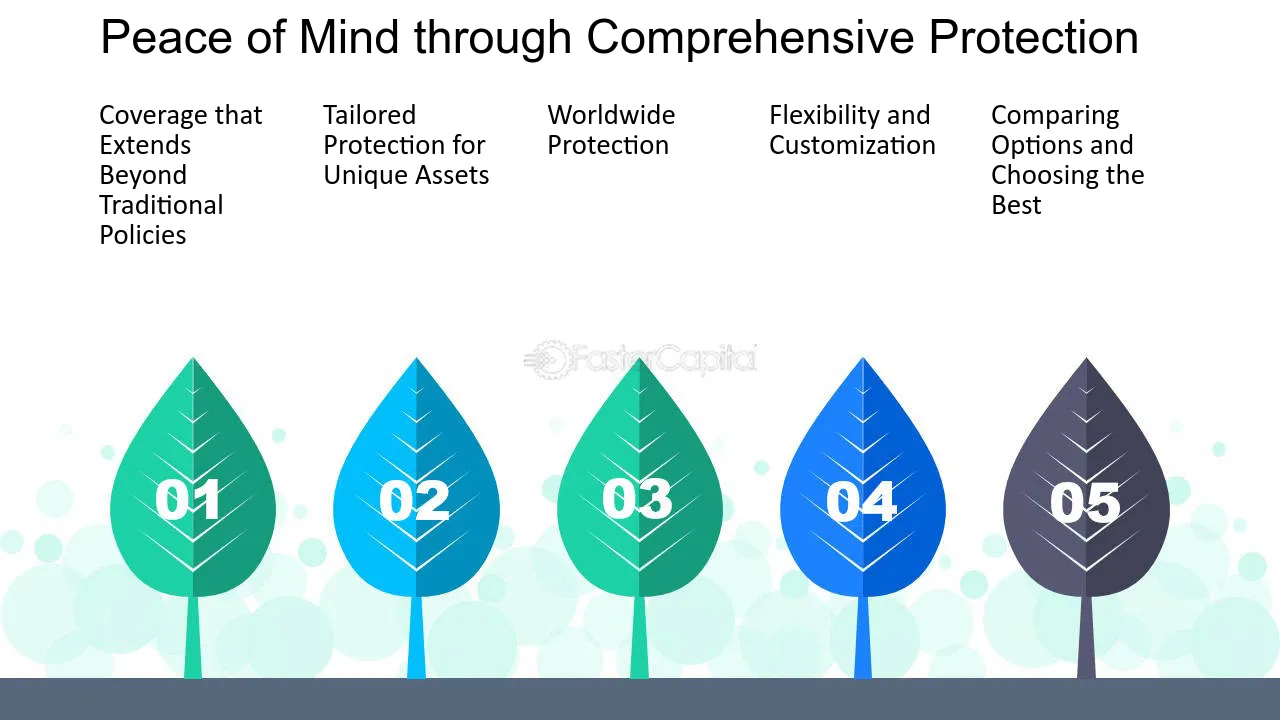 Peace of Mind through Comprehensive Protection

Coverage that Extends Beyond Traditional Policies

Tailored Protection for Unique Assets

Worldwide Protection

Flexibility and Customization

Comparing Options and Choosing the Best

FasterCapital

01

02

03

04

05